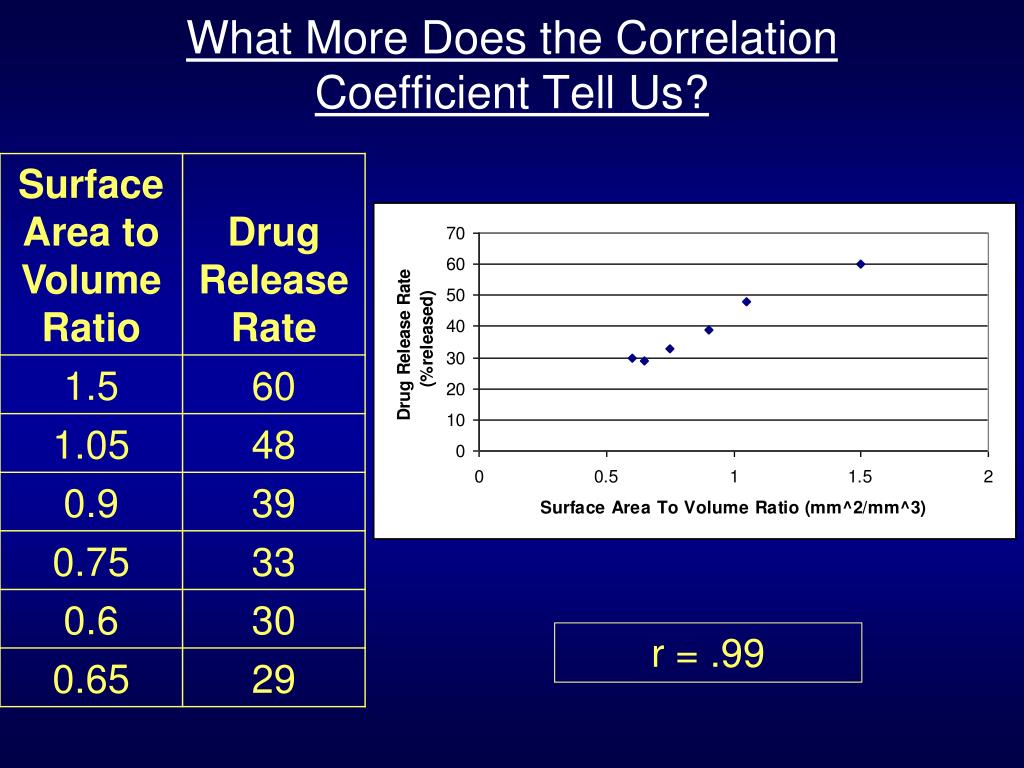 What More Does the Correlation Coefficient Tell Us?

| Surface Area to Volume Ratio | Drug Release Rate |
|---|---|
| 1.5 | 60 |
| 1.05 | 48 |
| 0.9 | 39 |
| 0.75 | 33 |
| 0.6 | 30 |
| 0.65 | 29 |

Drug Release Rate (%released)
70
60
50
40
30
20
10
0
0
0.5
1
1.5
2
Surface Area To Volume Ratio (mm^2/mm^3)

r = .99